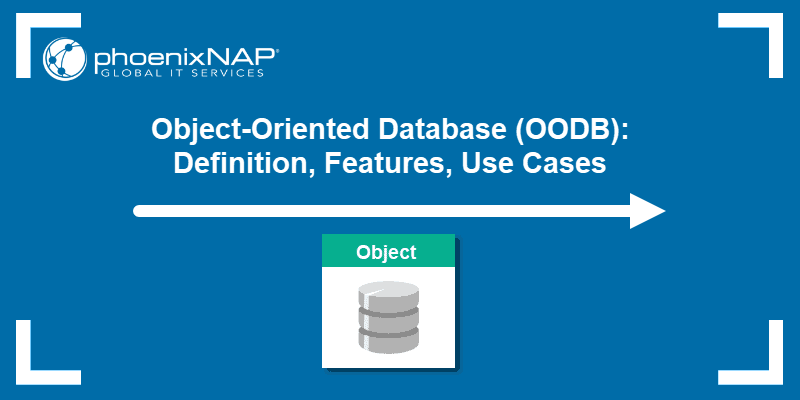 phoenixNAP®
GLOBAL IT SERVICES

Object-Oriented Database (OODB): Definition, Features, Use Cases

Object